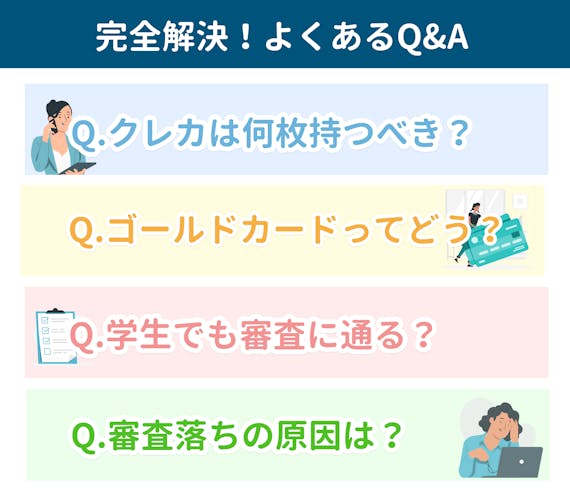 完全解決！よくあるQ&A

Q.クレカは何枚持つべき？

Q.ゴールドカードってどう？

Q.学生でも審査に通る？

Q.審査落ちの原因は？